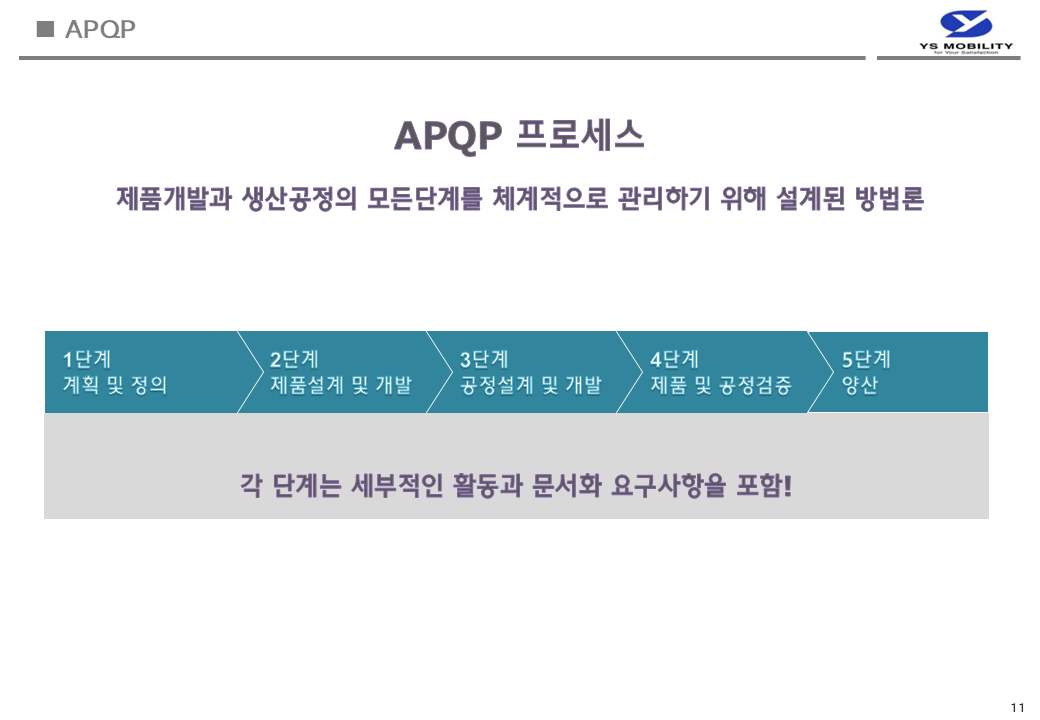 ■ APQP

YS MOBILITY
for Your Satisfaction

APQP 프로세스

제품개발과 생산공정의 모든단계를 체계적으로 관리하기 위해 설계된 방법론

1단계
계획 및 정의

2단계
제품설계 및 개발

3단계
공정설계 및 개발

4단계
제품 및 공정검증

5단계
양산

각 단계는 세부적인 활동과 문서화 요구사항을 포함!

11